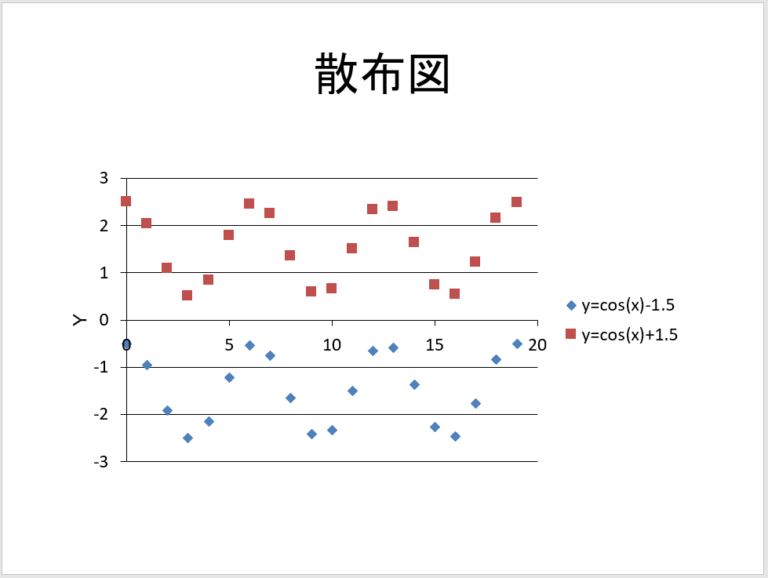 散布図

3
2
1
0
-1
-2
-3

Y

0
5
10
15
20

y=cos(x)-1.5
y=cos(x)+1.5